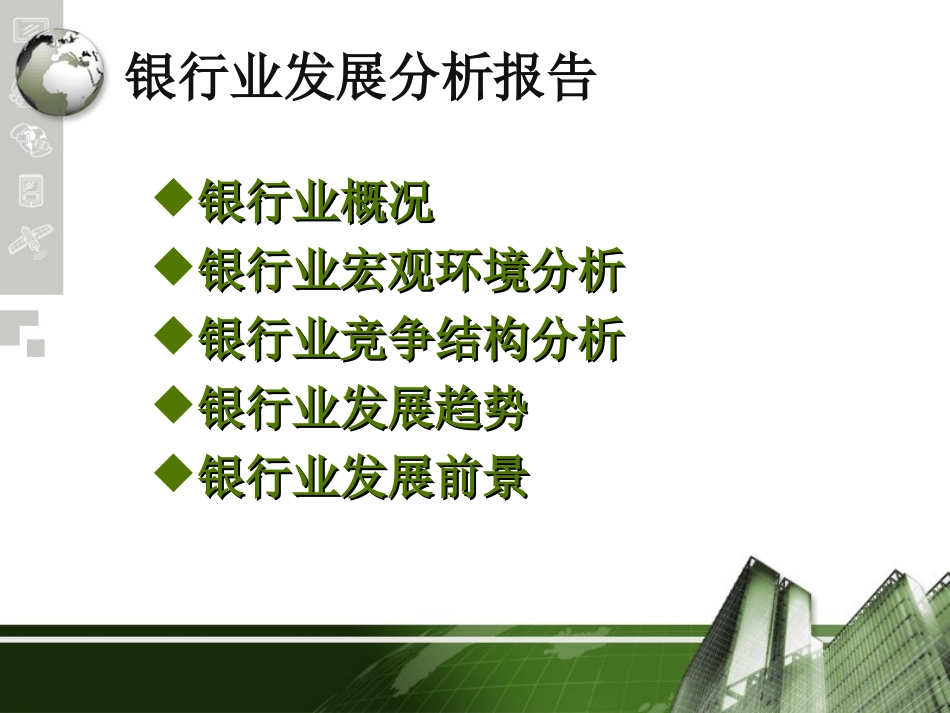 银行业发展分析报告

◆银行业概况
◆银行业宏观环境分析
◆银行业竞争结构分析
◆银行业发展趋势
◆银行业发展前景